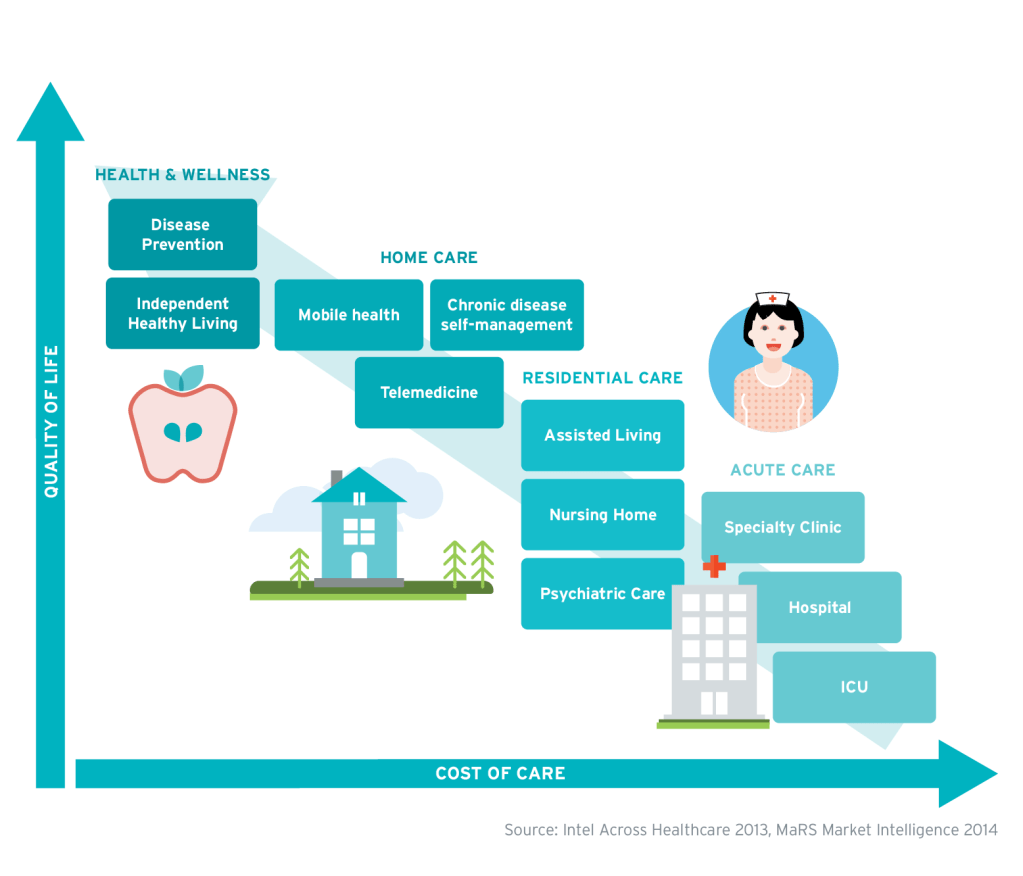 QUALITY OF LIFE

HEALTH & WELLNESS

Disease Prevention

Independent Healthy Living

HOME CARE

Mobile health

Chronic disease self-management

Telemedicine

RESIDENTIAL CARE

Assisted Living

Nursing Home

Psychiatric Care

ACUTE CARE

Specialty Clinic

Hospital

ICU

COST OF CARE

Source: Intel Across Healthcare 2013, MaRS Market Intelligence 2014